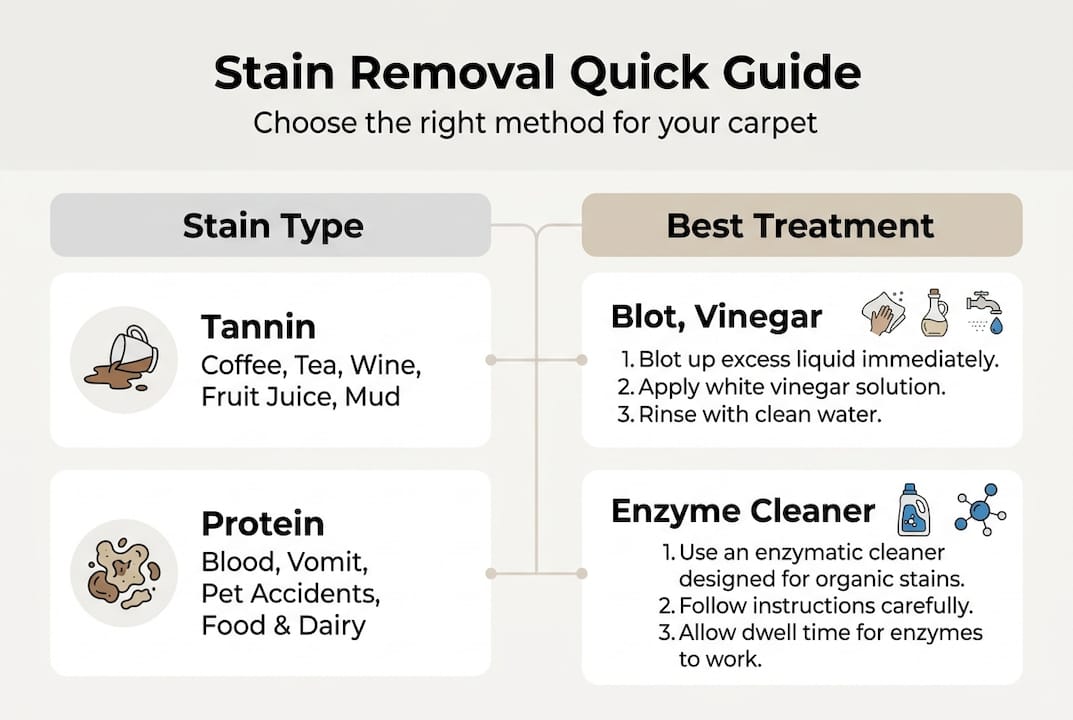 Stain Removal Quick Guide

Choose the right method for your carpet

| Stain Type | Best Treatment |
|---|---|
| **Tannin** Coffee, Tea, Wine, Fruit Juice, Mud | **Blot, Vinegar** 1. Blot up excess liquid immediately. 2. Apply white vinegar solution. 3. Rinse with clean water. |
| **Protein** Blood, Vomit, Pet Accidents, Food & Dairy | **Enzyme Cleaner** 1. Use an enzymatic cleaner designed for organic stains. 2. Follow instructions carefully. 3. Allow dwell time for enzymes to work. |